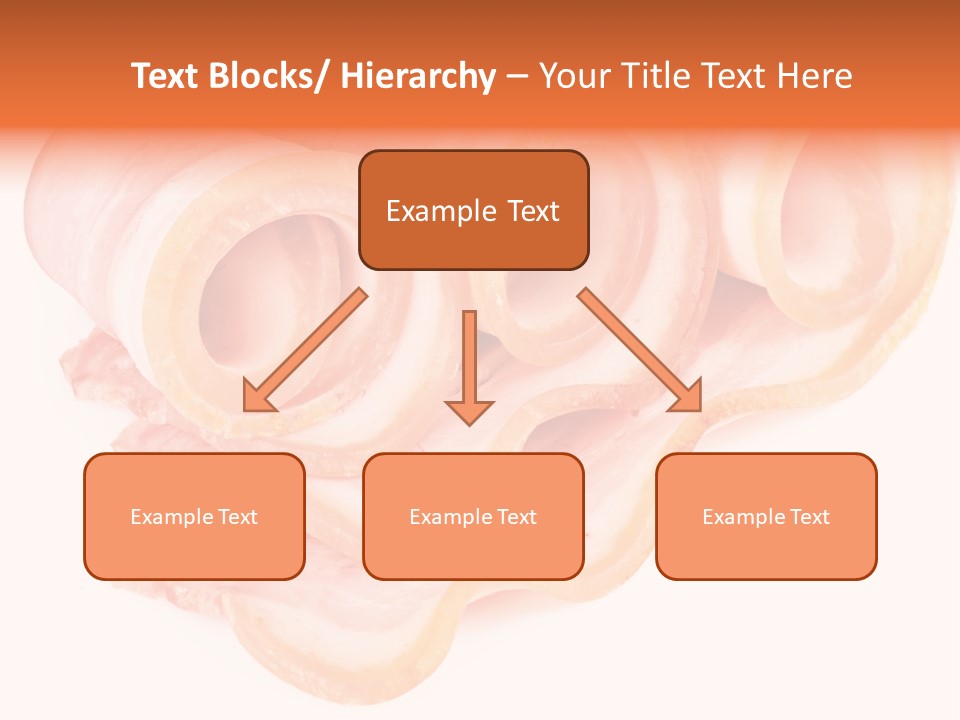 Text Blocks/ Hierarchy – Your Title Text Here

Example Text

Example Text

Example Text

Example Text